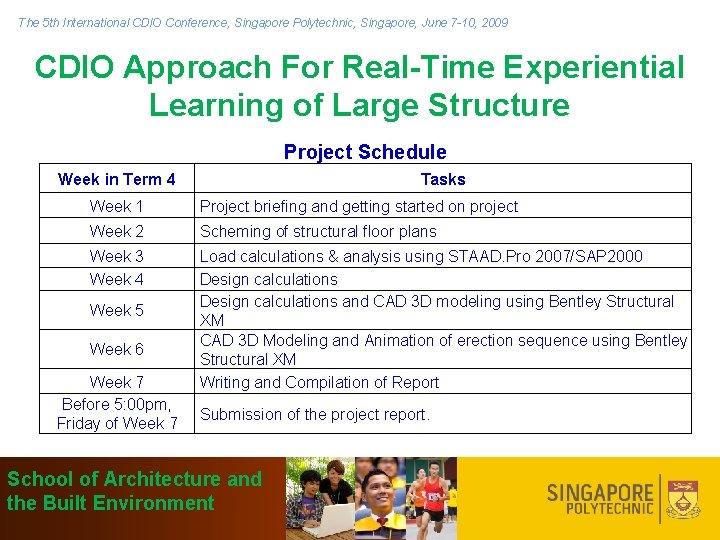 The 5th International CDIO Conference, Singapore Polytechnic, Singapore, June 7-10, 2009

CDIO Approach For Real-Time Experiential Learning of Large Structure

Project Schedule

| Week in Term 4 | Tasks |
|---|---|
| Week 1 | Project briefing and getting started on project |
| Week 2 | Scheming of structural floor plans |
| Week 3 | Load calculations & analysis using STAAD.Pro 2007/SAP2000 |
| Week 4 | Design calculations |
| Week 5 | Design calculations and CAD 3D modeling using Bentley Structural XM |
| Week 6 | CAD 3D Modeling and Animation of erection sequence using Bentley Structural XM |
| Week 7 | Writing and Compilation of Report |
| Before 5:00pm, Friday of Week 7 | Submission of the project report. |

School of Architecture and the Built Environment

SINGAPORE POLYTECHNIC